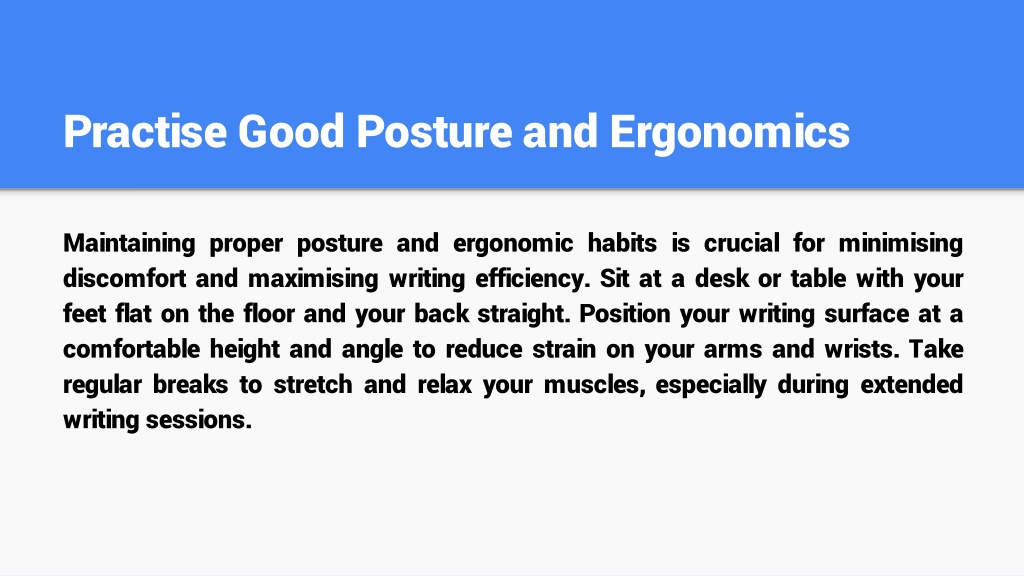 Practise Good Posture and Ergonomics

Maintaining proper posture and ergonomic habits is crucial for minimising discomfort and maximising writing efficiency. Sit at a desk or table with your feet flat on the floor and your back straight. Position your writing surface at a comfortable height and angle to reduce strain on your arms and wrists. Take regular breaks to stretch and relax your muscles, especially during extended writing sessions.